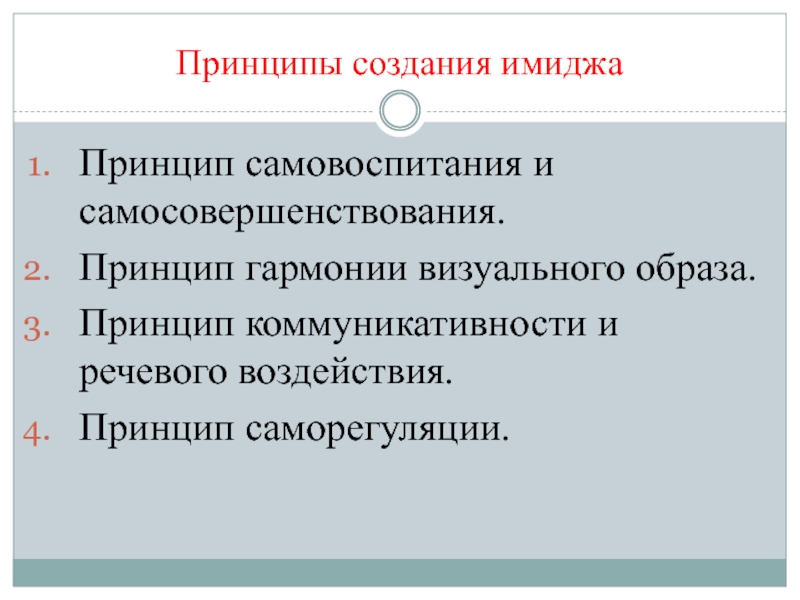 Принципы создания имиджа

1. Принцип самовоспитания и самосовершенствования.
2. Принцип гармонии визуального образа.
3. Принцип коммуникативности и речевого воздействия.
4. Принцип саморегуляции.